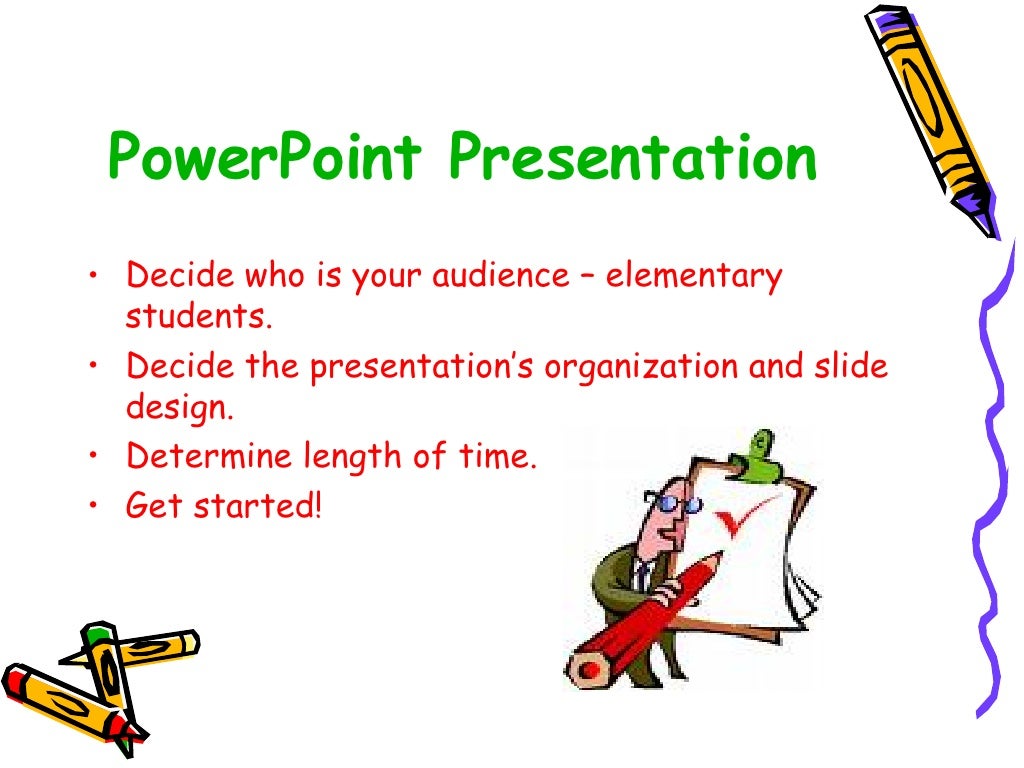 PowerPoint Presentation

• Decide who is your audience – elementary students.
• Decide the presentation's organization and slide design.
• Determine length of time.
• Get started!